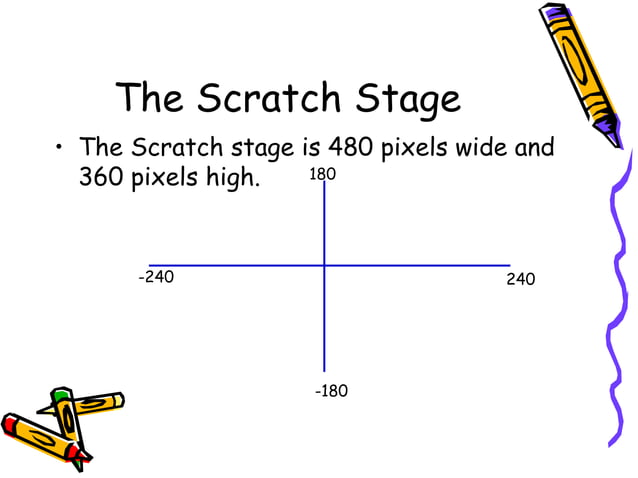 The Scratch Stage

• The Scratch stage is 480 pixels wide and 360 pixels high.

180

-240

240

-180